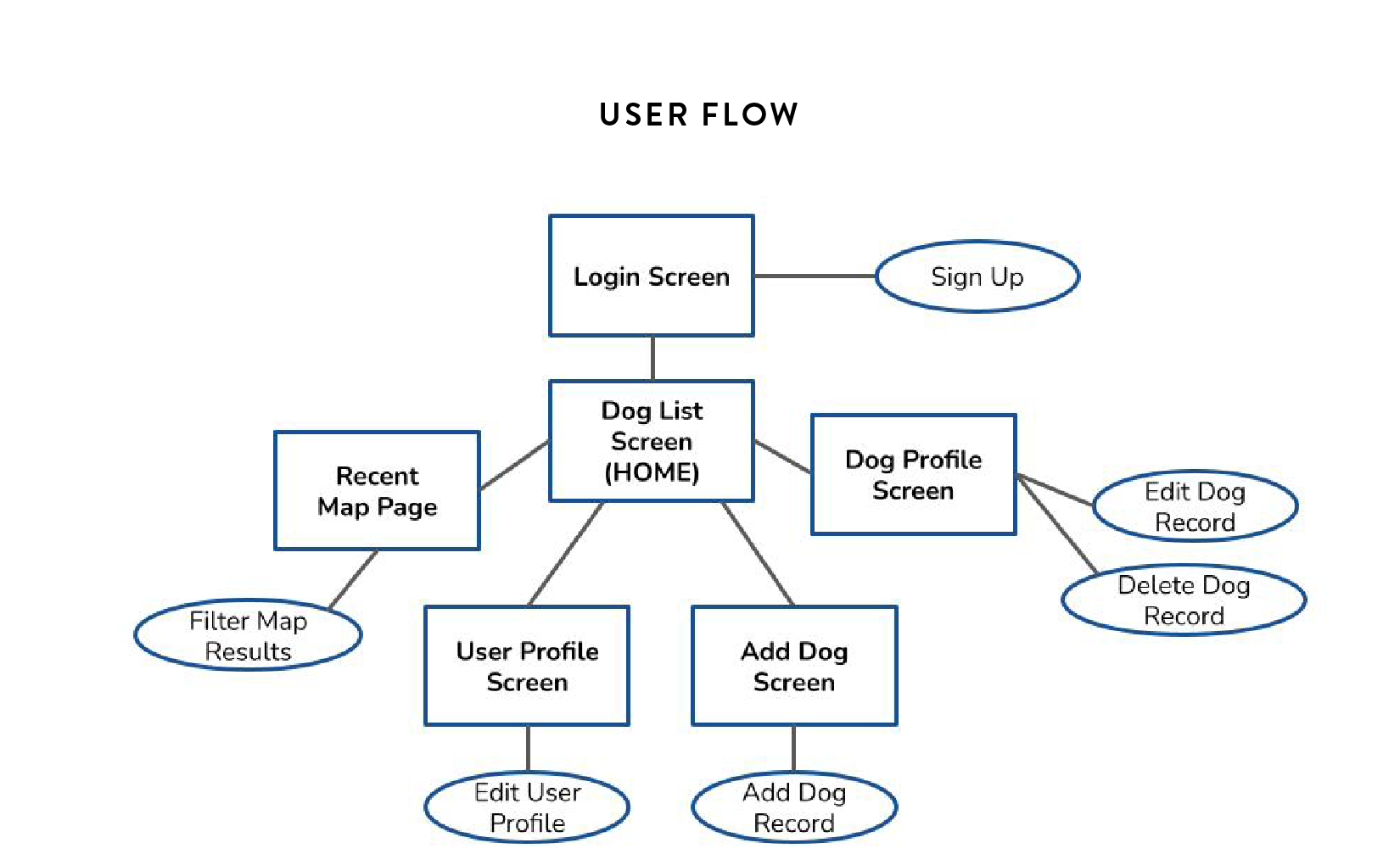 USER FLOW

Login Screen

Sign Up

Dog List Screen (HOME)

Recent Map Page

Dog Profile Screen

Edit Dog Record

Delete Dog Record

Filter Map Results

User Profile Screen

Add Dog Screen

Edit User Profile

Add Dog Record